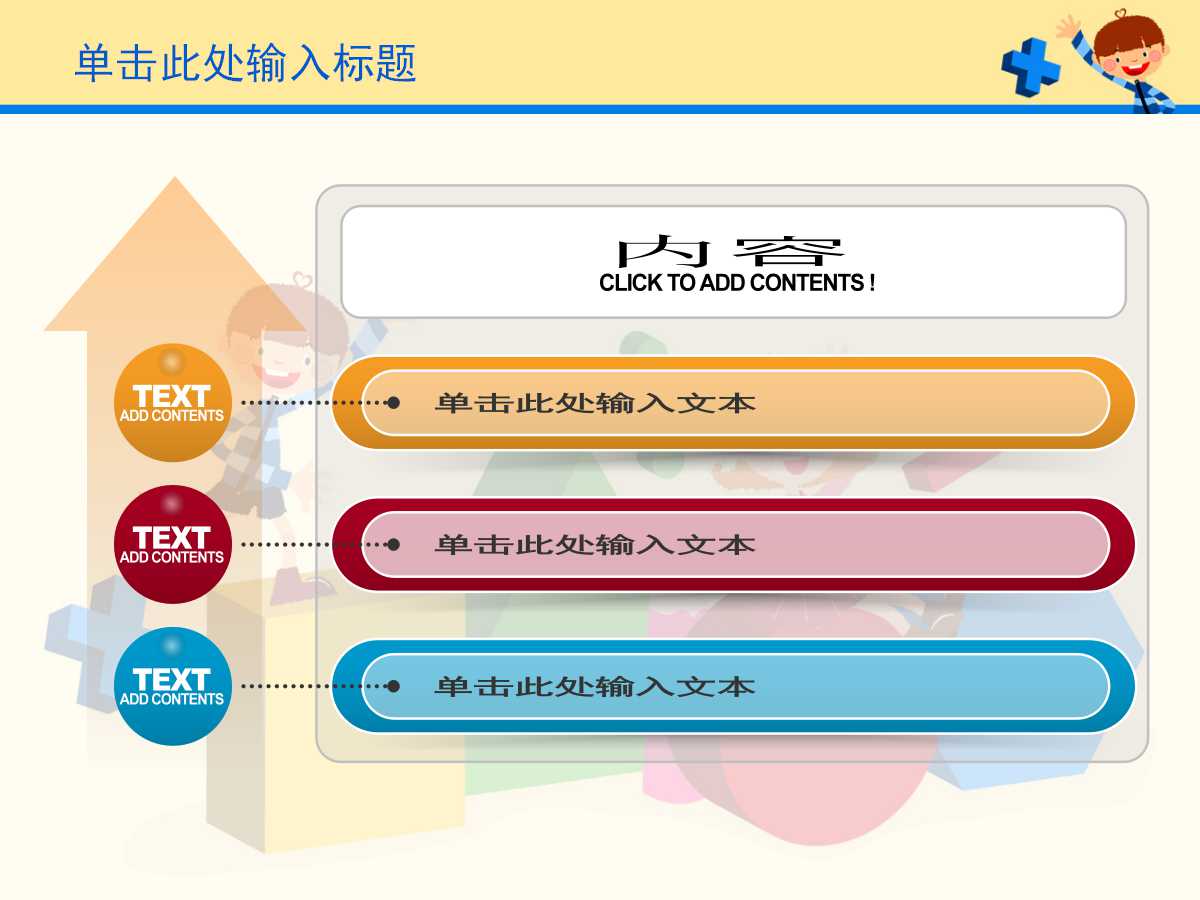 单击此处输入标题

内容
CLICK TO ADD CONTENTS !

TEXT
ADD CONTENTS

单击此处输入文本

TEXT
ADD CONTENTS

单击此处输入文本

TEXT
ADD CONTENTS

单击此处输入文本